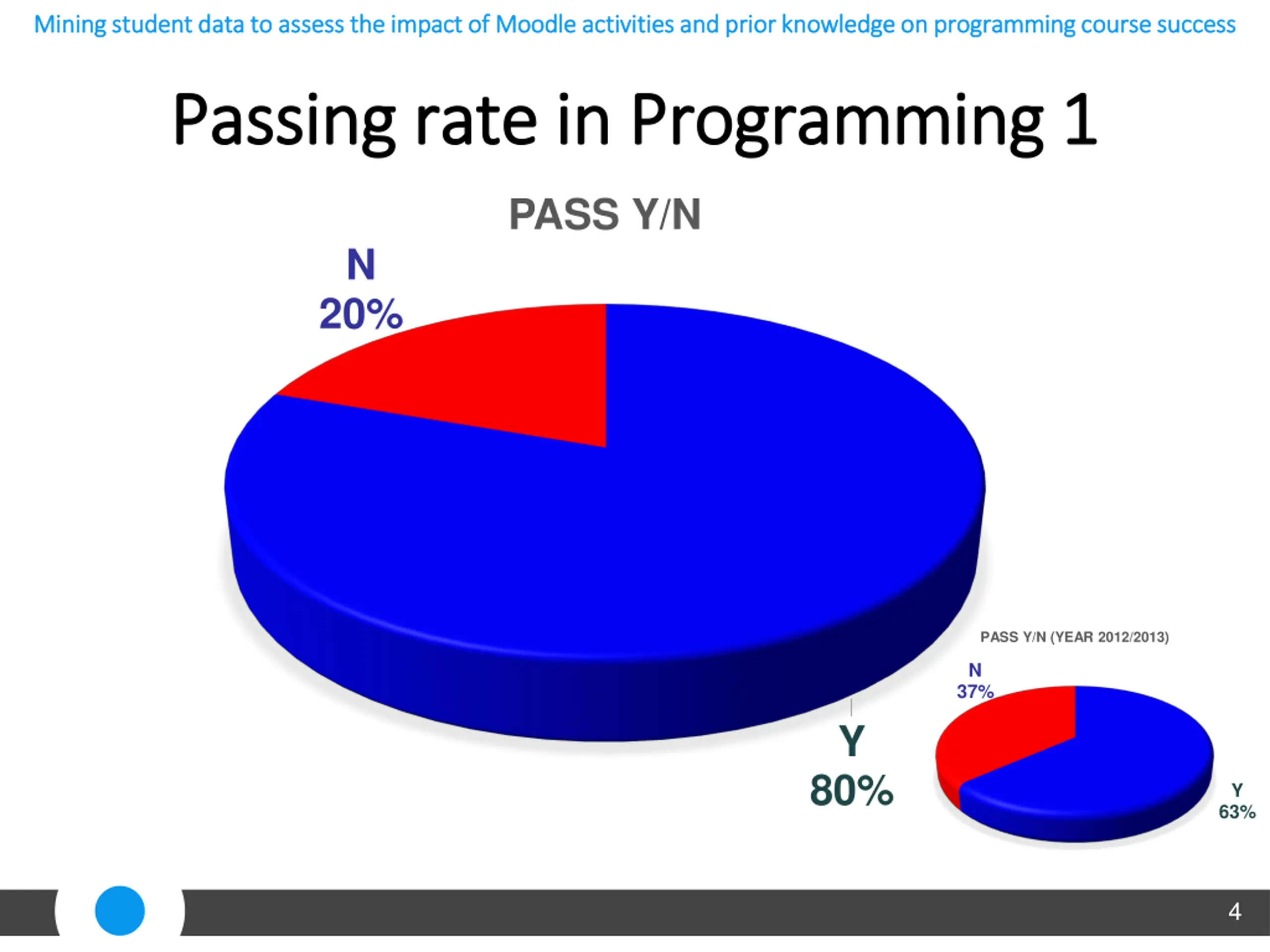 Mining student data to assess the impact of Moodle activities and prior knowledge on programming course success

Passing rate in Programming 1

PASS Y/N

N
20%

Y
80%

PASS Y/N (YEAR 2012/2013)

N
37%

Y
63%

4